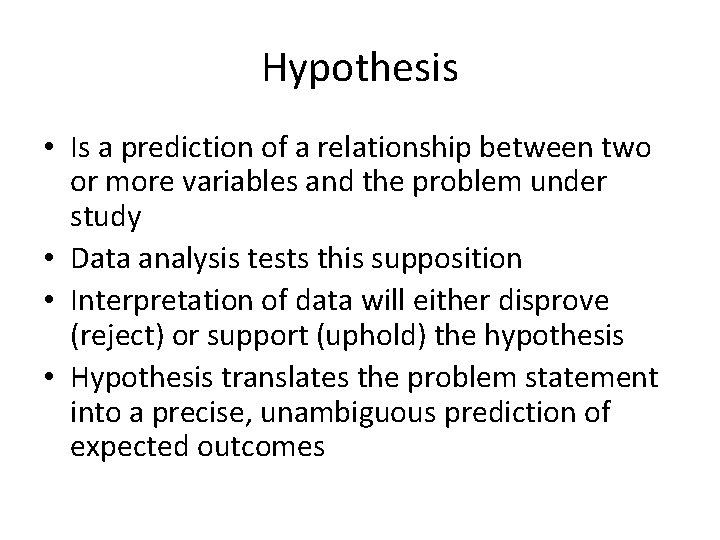 Hypothesis

• Is a prediction of a relationship between two or more variables and the problem under study
• Data analysis tests this supposition
• Interpretation of data will either disprove (reject) or support (uphold) the hypothesis
• Hypothesis translates the problem statement into a precise, unambiguous prediction of expected outcomes